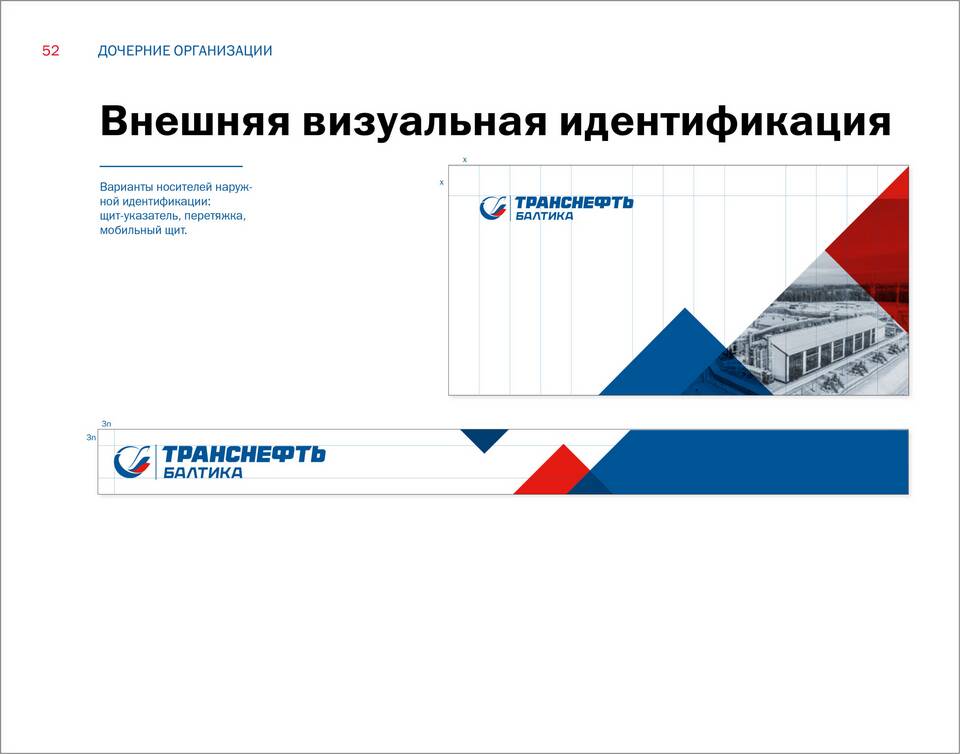 52 ДОЧЕРНИЕ ОРГАНИЗАЦИИ

Внешняя визуальная идентификация

Варианты носителей наружной идентификации: щит-указатель, перетяжка, мобильный щит.

x

x

ТРАНСНЕФТЬ
БАЛТИКА

3n

3n

ТРАНСНЕФТЬ
БАЛТИКА